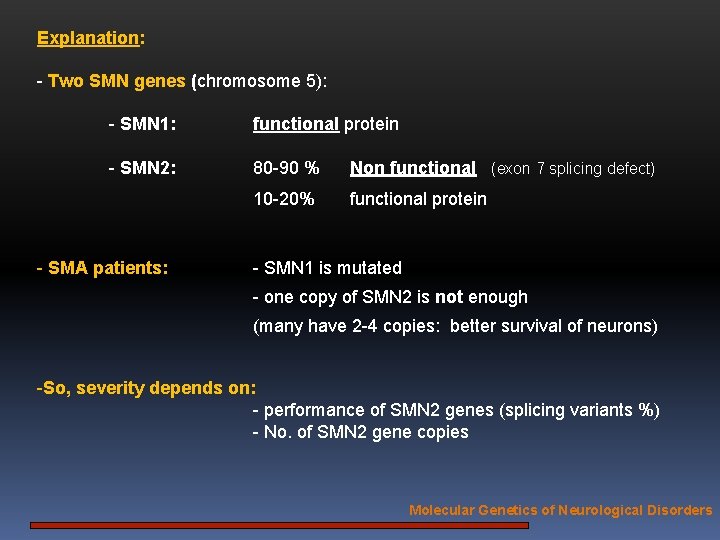 Explanation:

- Two SMN genes (chromosome 5):

- SMN1: functional protein

- SMN2: 80-90 % Non functional (exon 7 splicing defect)
10-20% functional protein

- SMA patients: - SMN1 is mutated
- one copy of SMN2 is not enough
(many have 2-4 copies: better survival of neurons)

-So, severity depends on:
- performance of SMN2 genes (splicing variants %)
- No. of SMN2 gene copies

Molecular Genetics of Neurological Disorders